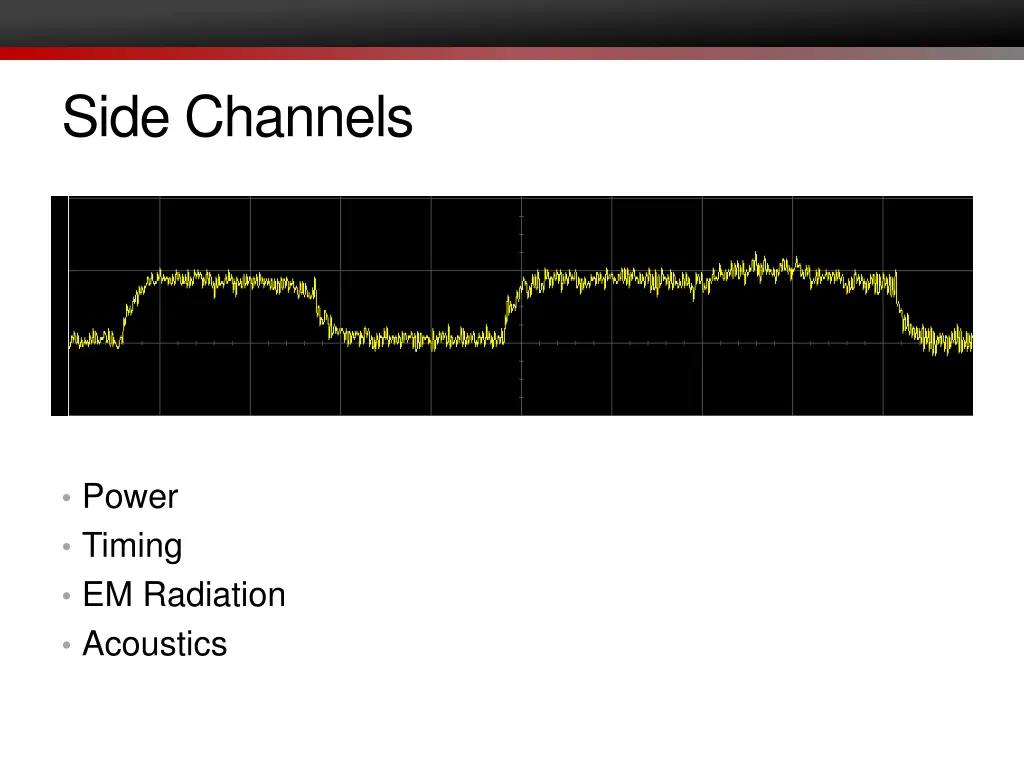 Side Channels

• Power
• Timing
• EM Radiation
• Acoustics